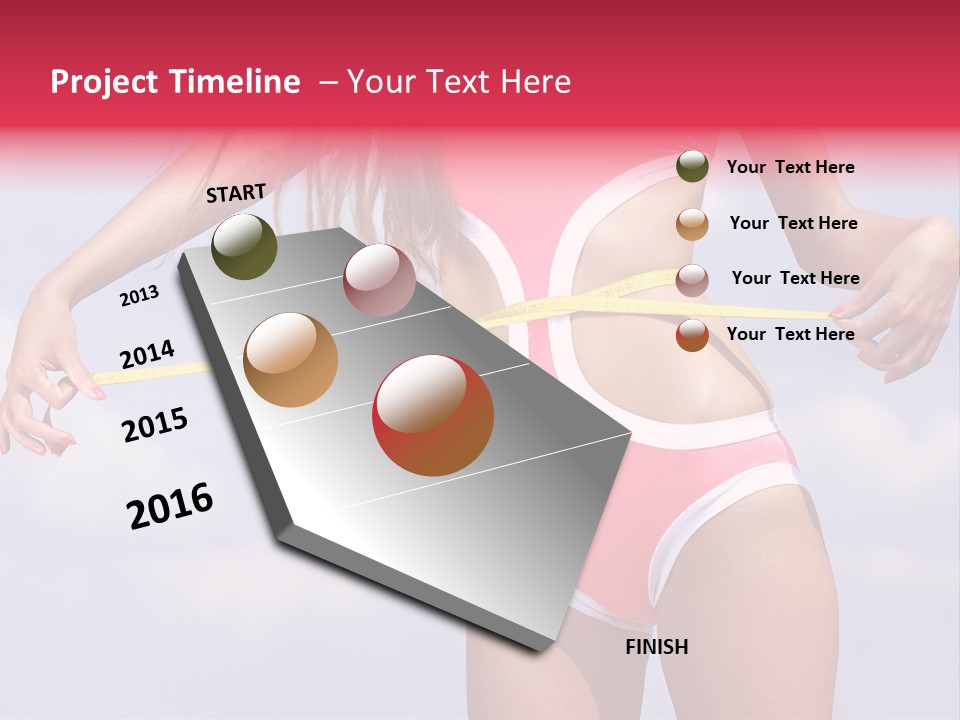 Project Timeline – Your Text Here

START

2013

2014

2015

2016

Your Text Here

Your Text Here

Your Text Here

Your Text Here

FINISH